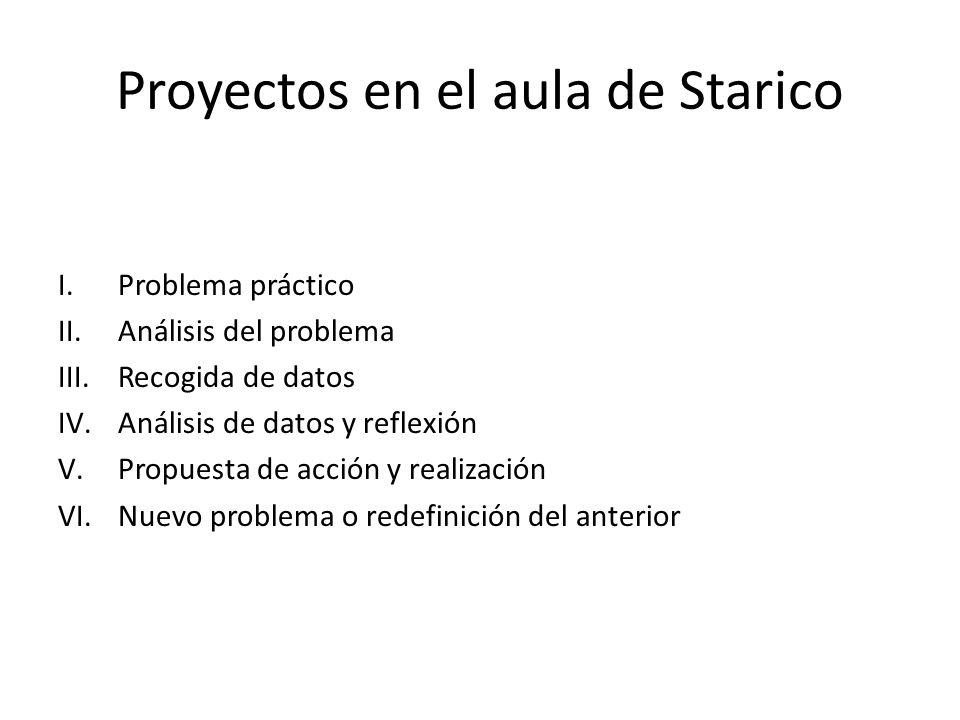 Proyectos en el aula de Starico

I. Problema práctico
II. Análisis del problema
III. Recogida de datos
IV. Análisis de datos y reflexión
V. Propuesta de acción y realización
VI. Nuevo problema o redefinición del anterior